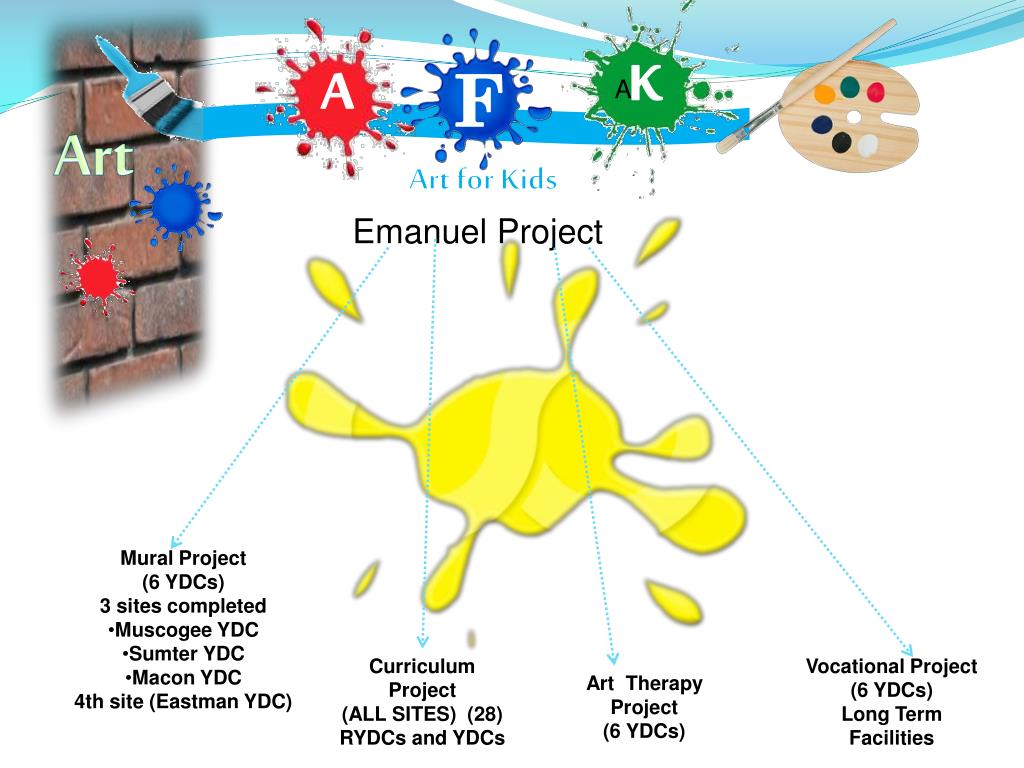 Art

A F A K

Art for Kids

Emanuel Project

Mural Project
(6 YDCs)
3 sites completed
•Muscogee YDC
•Sumter YDC
•Macon YDC
4th site (Eastman YDC)

Curriculum Project
(ALL SITES) (28)
RYDCs and YDCs

Art Therapy Project
(6 YDCs)

Vocational Project
(6 YDCs)
Long Term Facilities